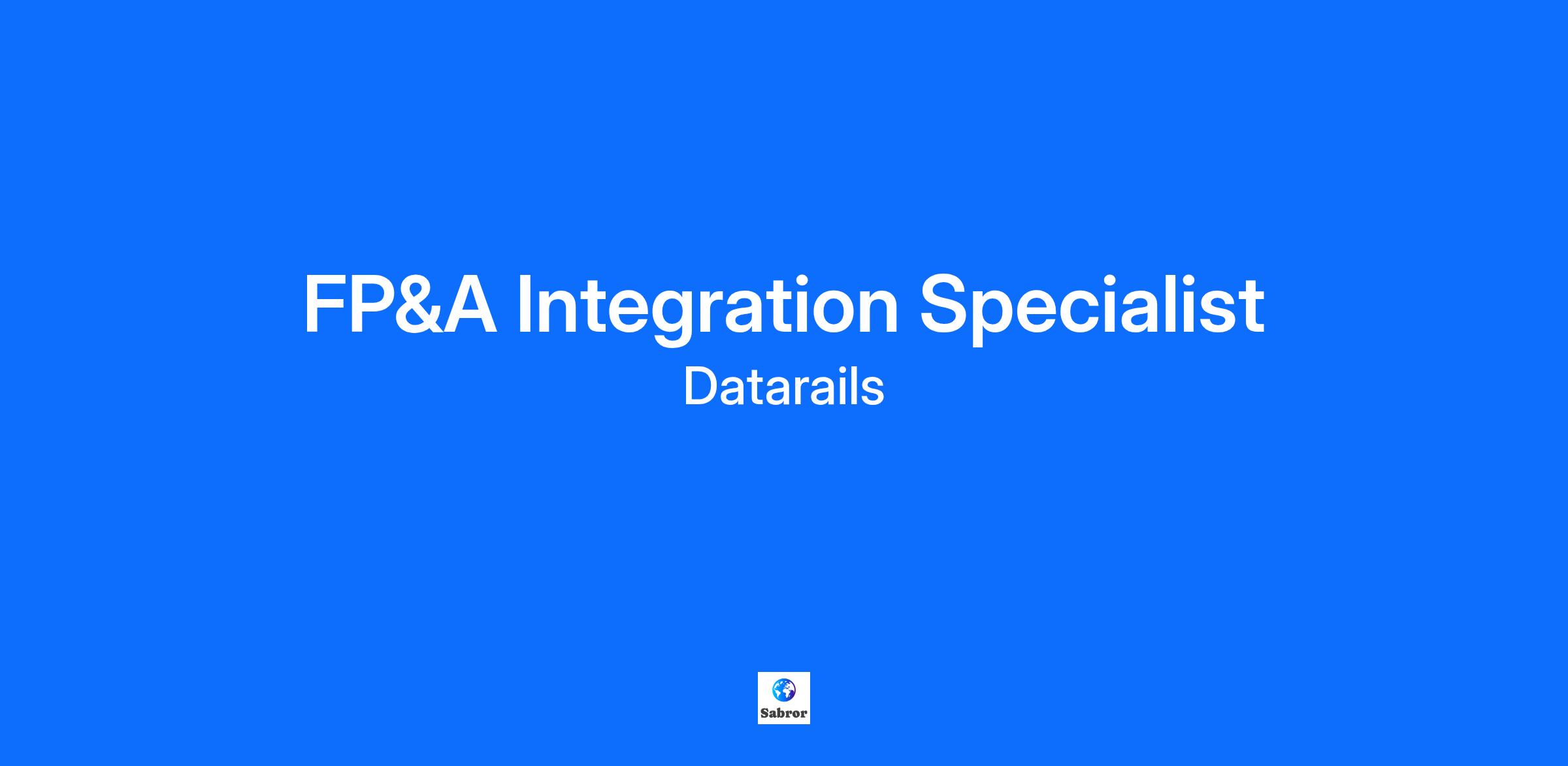 FP&A Integration Specialist

Datarails

Sabror